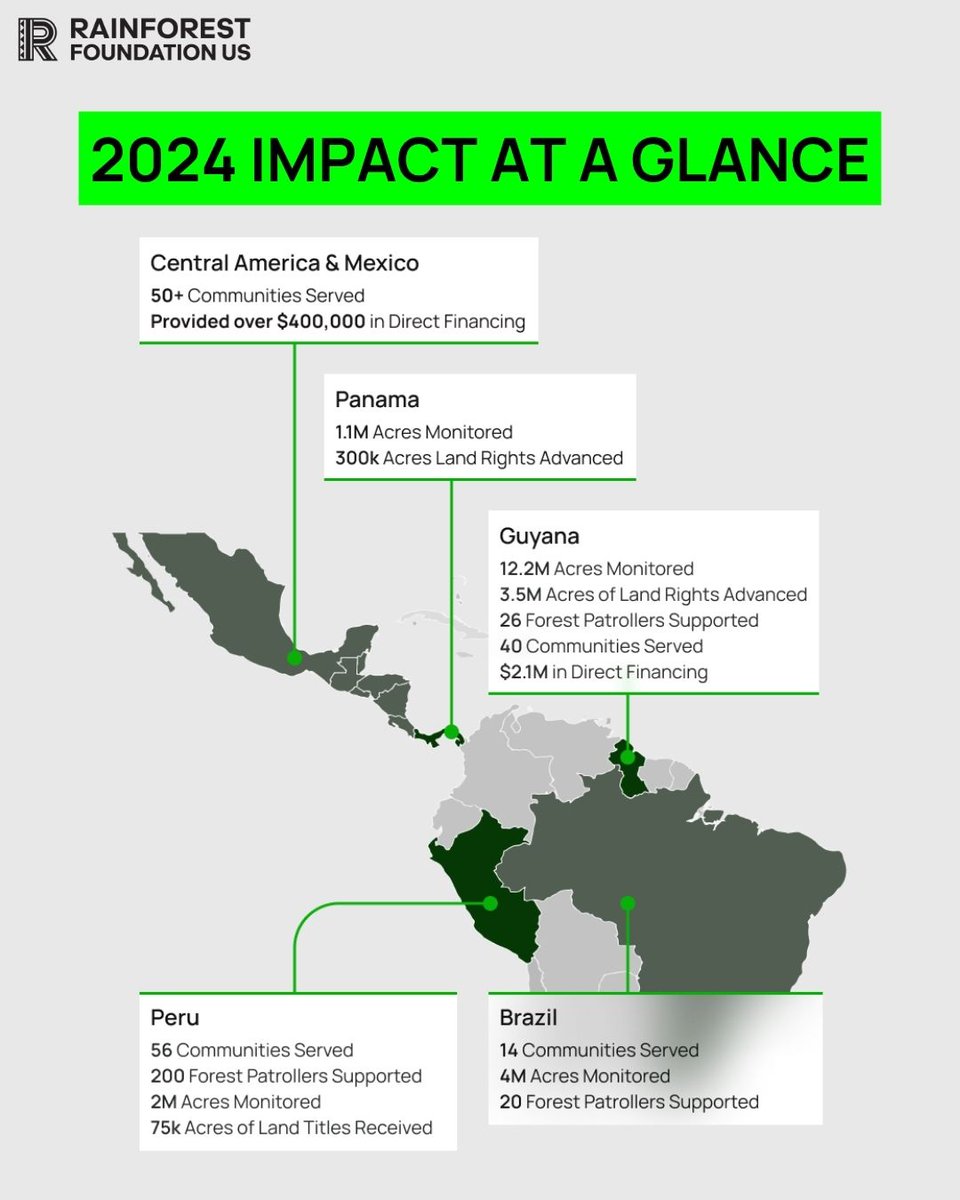 RAINFOREST FOUNDATION US

2024 IMPACT AT A GLANCE

Central America & Mexico
50+ Communities Served
Provided over $400,000 in Direct Financing

Panama
1.1M Acres Monitored
300k Acres Land Rights Advanced

Guyana
12.2M Acres Monitored
3.5M Acres of Land Rights Advanced
26 Forest Patrollers Supported
40 Communities Served
$2.1M in Direct Financing

Peru
56 Communities Served
200 Forest Patrollers Supported
2M Acres Monitored
75k Acres of Land Titles Received

Brazil
14 Communities Served
4M Acres Monitored
20 Forest Patrollers Supported